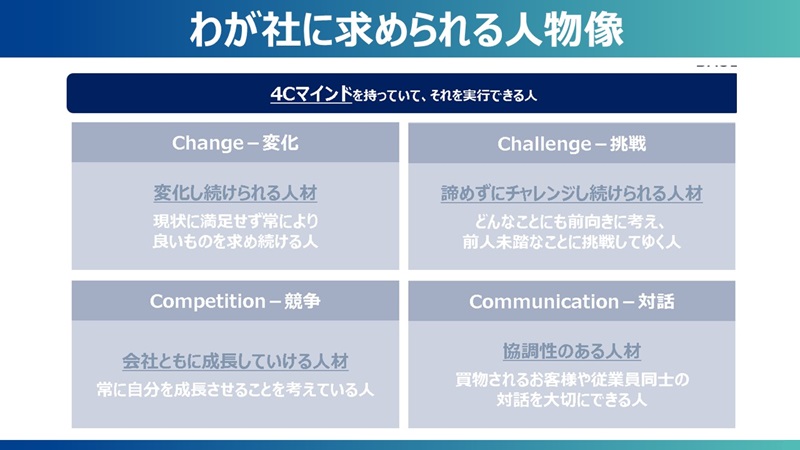 わが社に求められる人物像

4Cマインドを持っていて、それを実行できる人

Change－変化

変化し続けられる人材

現状に満足せず常により良いものを求め続ける人

Challenge－挑戦

諦めずにチャレンジし続けられる人材

どんなことにも前向きに考え、前人未踏なことに挑戦してゆく人

Competition－競争

会社ともに成長していける人材

常に自分を成長させることを考えている人

Communication－対話

協調性のある人材

買物されるお客様や従業員同士の対話を大切にできる人